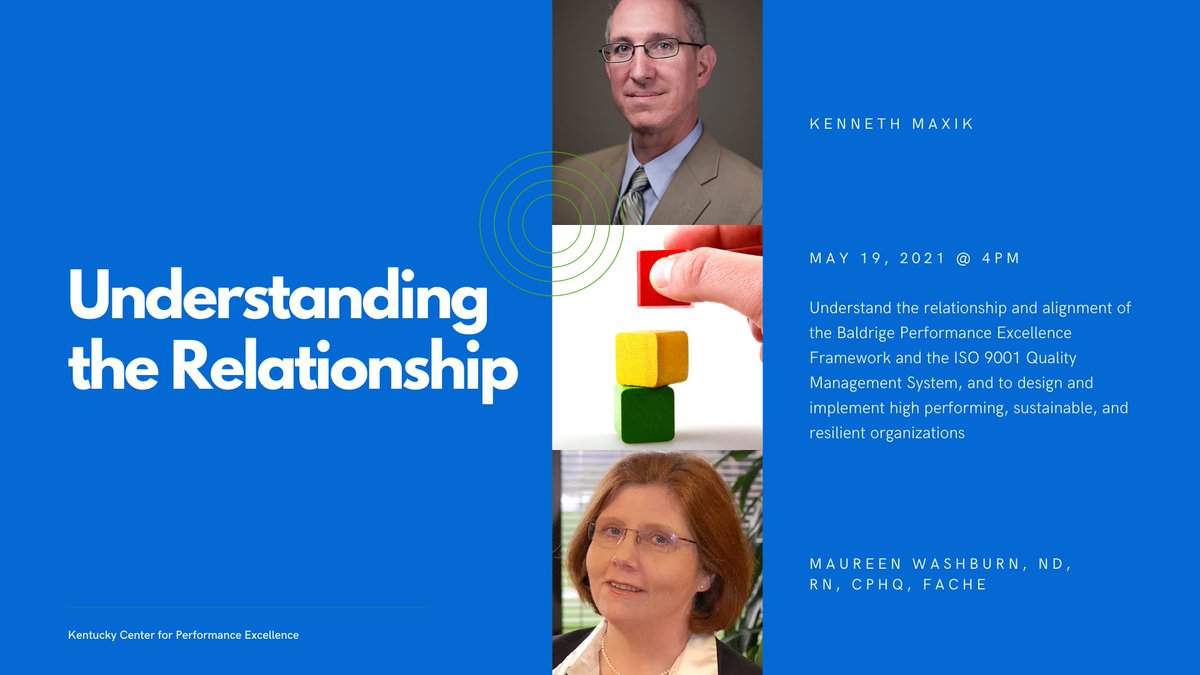 Understanding the Relationship

Kentucky Center for Performance Excellence

KENNETH MAXIK

MAY 19, 2021 @ 4PM

Understand the relationship and alignment of the Baldrige Performance Excellence Framework and the ISO 9001 Quality Management System, and to design and implement high performing, sustainable, and resilient organizations

MAUREEN WASHBURN, ND, RN, CPHQ, FACHE